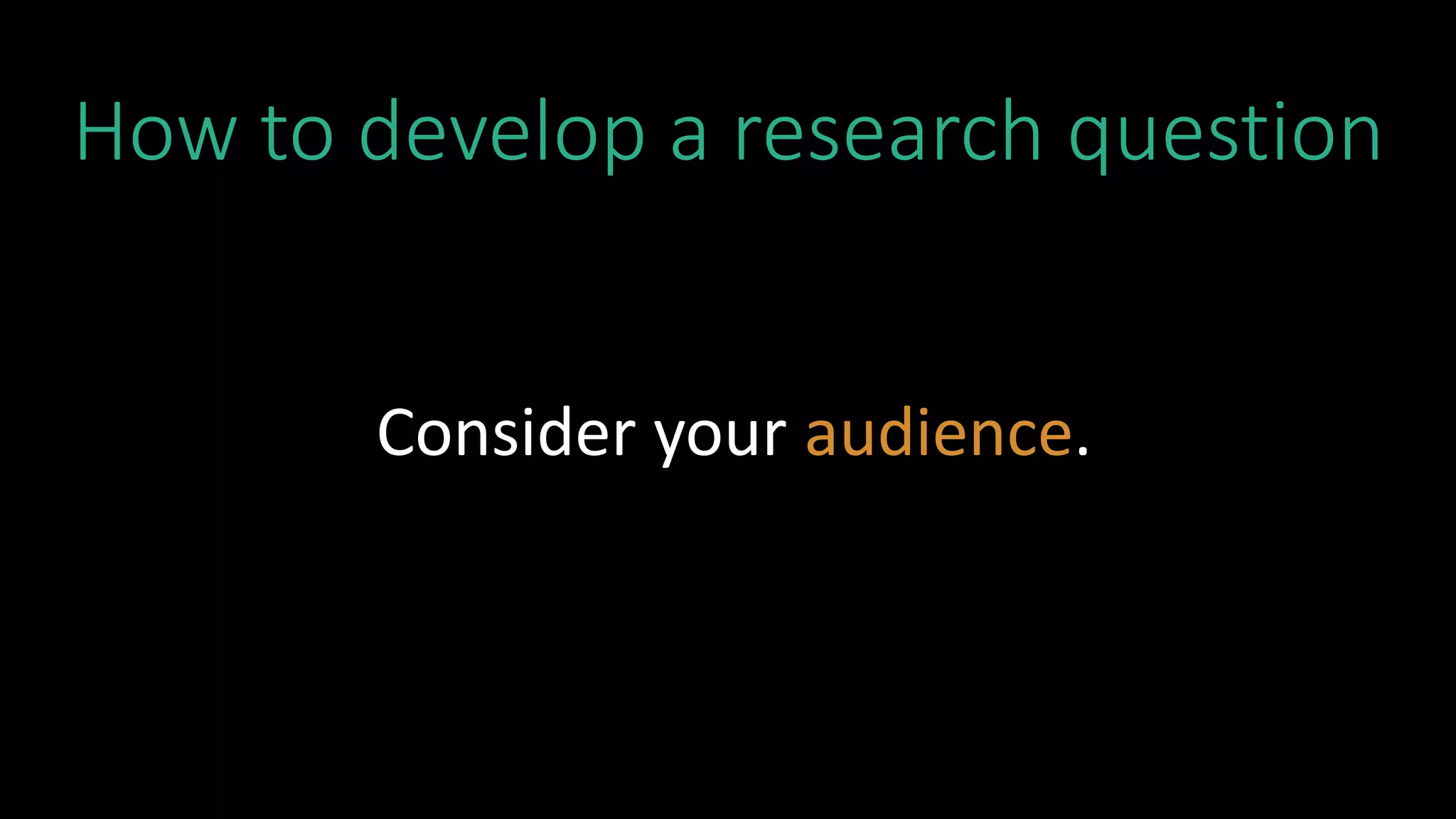 How to develop a research question

Consider your audience.